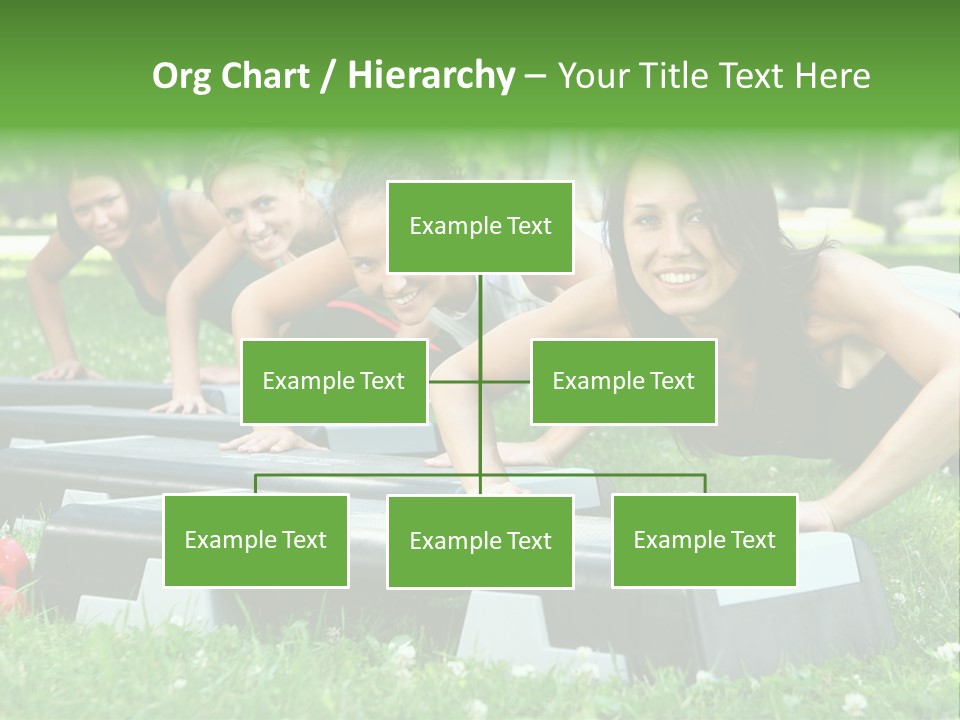 Org Chart / Hierarchy – Your Title Text Here

Example Text

Example Text

Example Text

Example Text

Example Text

Example Text